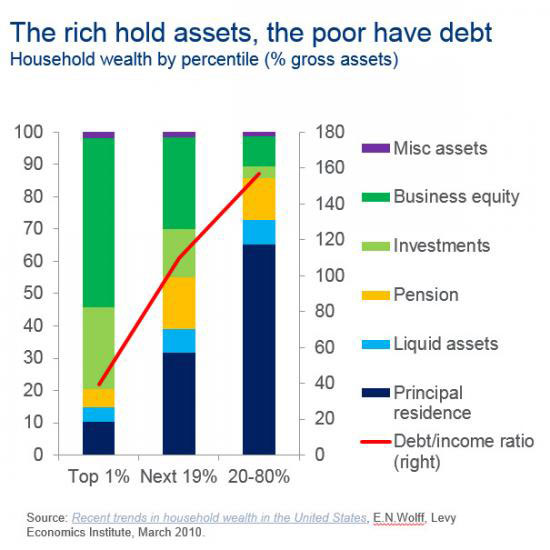 The rich hold assets, the poor have debt
Household wealth by percentile (% gross assets)

100
90
80
70
60
50
40
30
20
10
0

180
160
140
120
100
80
60
40
20
0

Top 1%
Next 19%
20-80%

Misc assets
Business equity
Investments
Pension
Liquid assets
Principal residence
Debt/income ratio (right)

Source: Recent trends in household wealth in the United States, E.N.Wolff, Levy Economics Institute, March 2010.